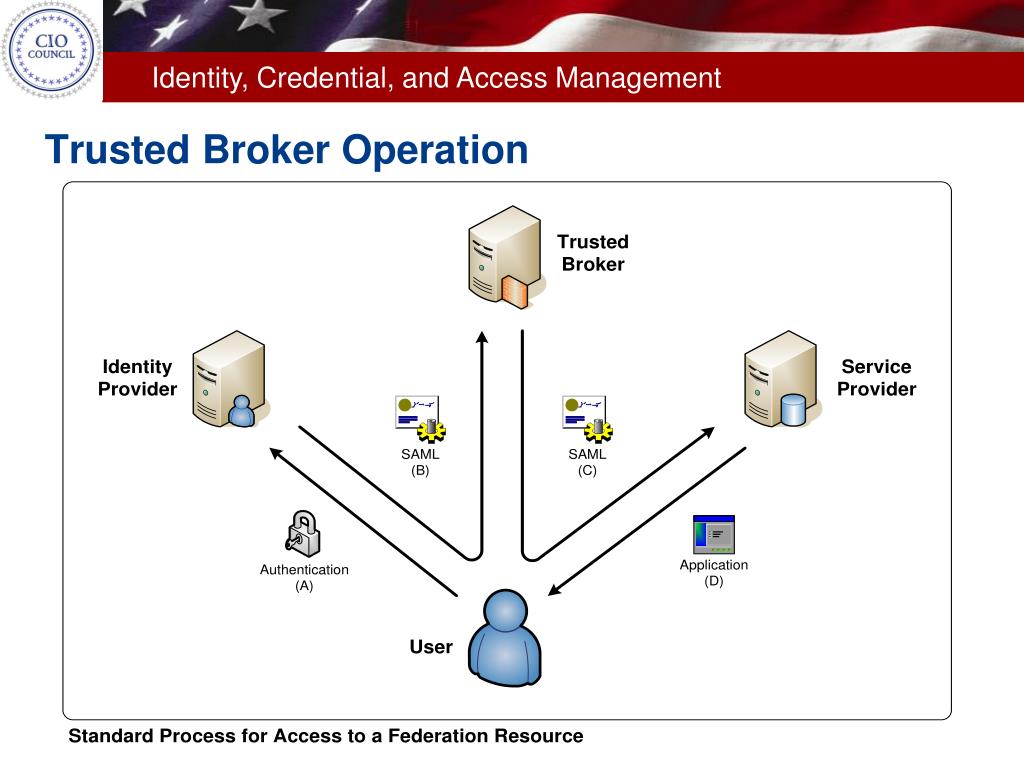 CIO COUNCIL

Identity, Credential, and Access Management

Trusted Broker Operation

Trusted Broker

Identity Provider

Service Provider

SAML (B)

SAML (C)

Authentication (A)

Application (D)

User

Standard Process for Access to a Federation Resource